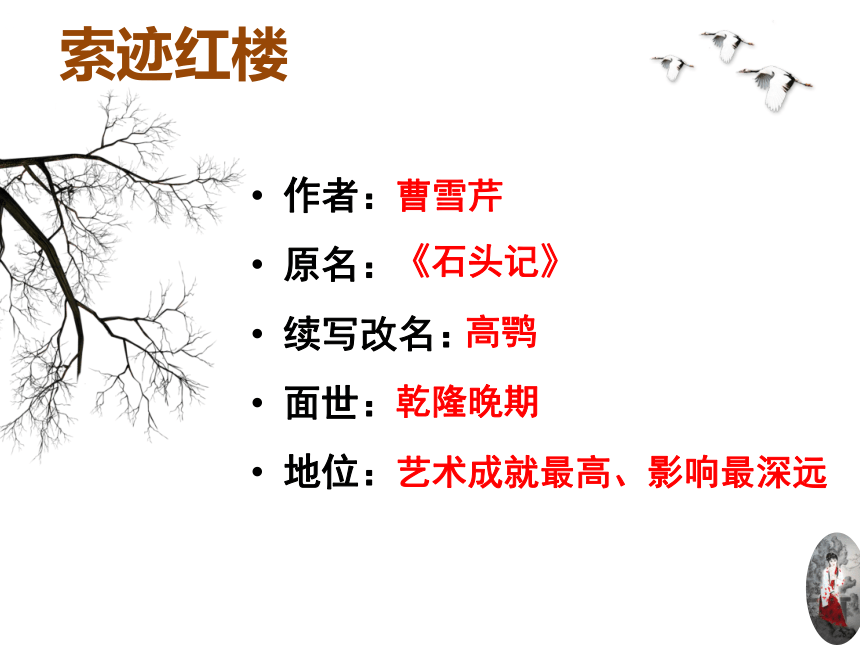 索迹红楼

• 作者：曹雪芹
• 原名：《石头记》
• 续写改名：高鹗
• 面世：乾隆晚期
• 地位：艺术成就最高、影响最深远